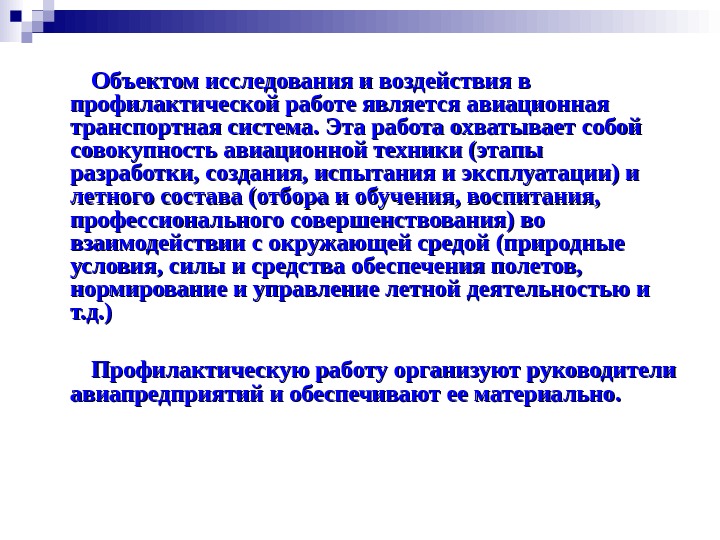 Объектом исследования и воздействия в профилактической работе является авиационная транспортная система. Эта работа охватывает собой совокупность авиационной техники (этапы разработки, создания, испытания и эксплуатации) и летного состава (отбора и обучения, воспитания, профессионального совершенствования) во взаимодействии с окружающей средой (природные условия, силы и средства обеспечения полетов, нормирование и управление летной деятельностью и т.д.)

Профилактическую работу организуют руководители авиапредприятий и обеспечивают ее материально.